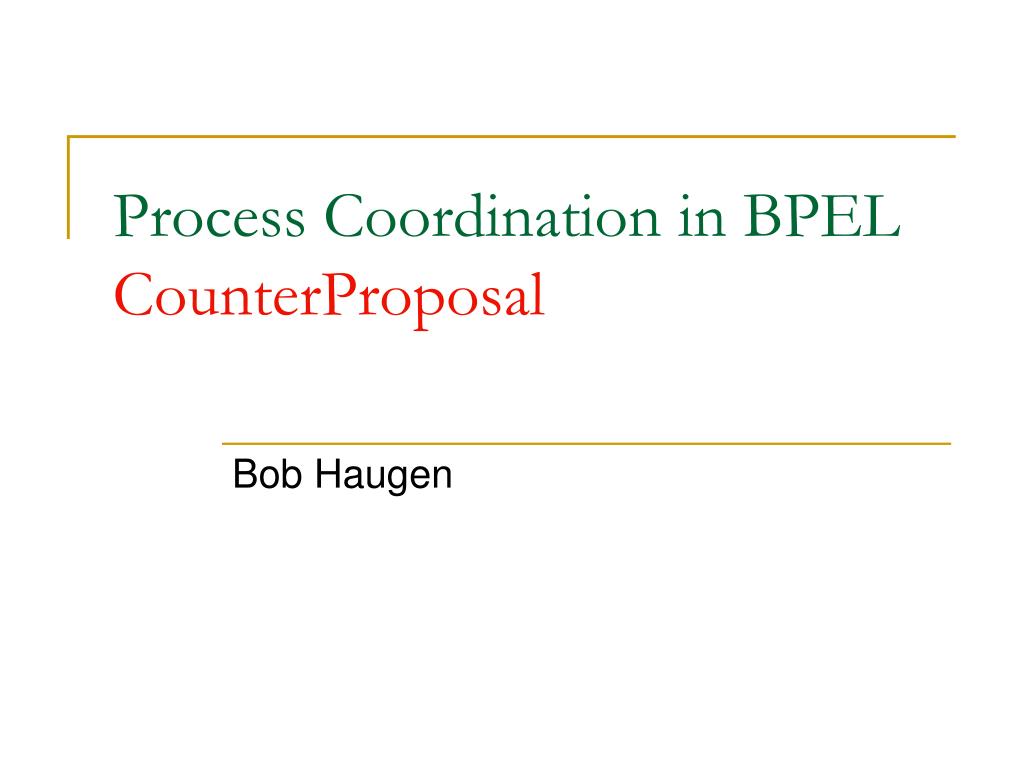 Process Coordination in BPEL
CounterProposal

Bob Haugen